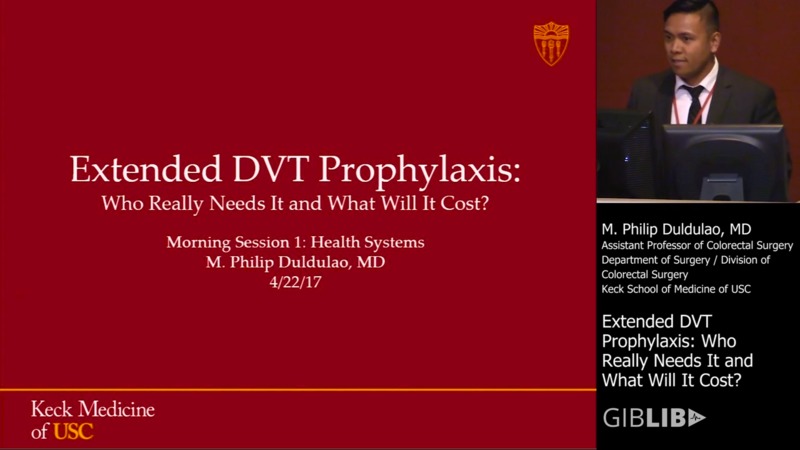 Extended DVT Prophylaxis:
Who Really Needs It and What Will It Cost?

Morning Session 1: Health Systems
M. Philip Duldulao, MD
4/22/17

Keck Medicine of USC

M. Philip Duldulao, MD
Assistant Professor of Colorectal Surgery
Department of Surgery / Division of Colorectal Surgery
Keck School of Medicine of USC

Extended DVT Prophylaxis: Who Really Needs It and What Will It Cost?

GIBLIB